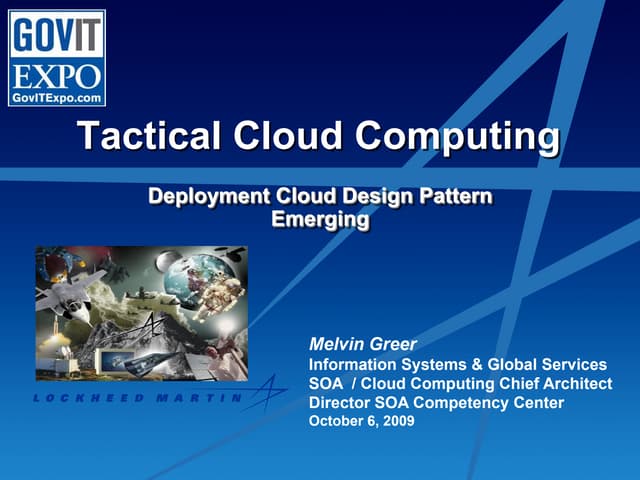 GOVIT
EXPO
GovITExpo.com

Tactical Cloud Computing

Deployment Cloud Design Pattern
Emerging

LOCKHEED MARTIN

Melvin Greer
Information Systems & Global Services
SOA / Cloud Computing Chief Architect
Director SOA Competency Center
October 6, 2009